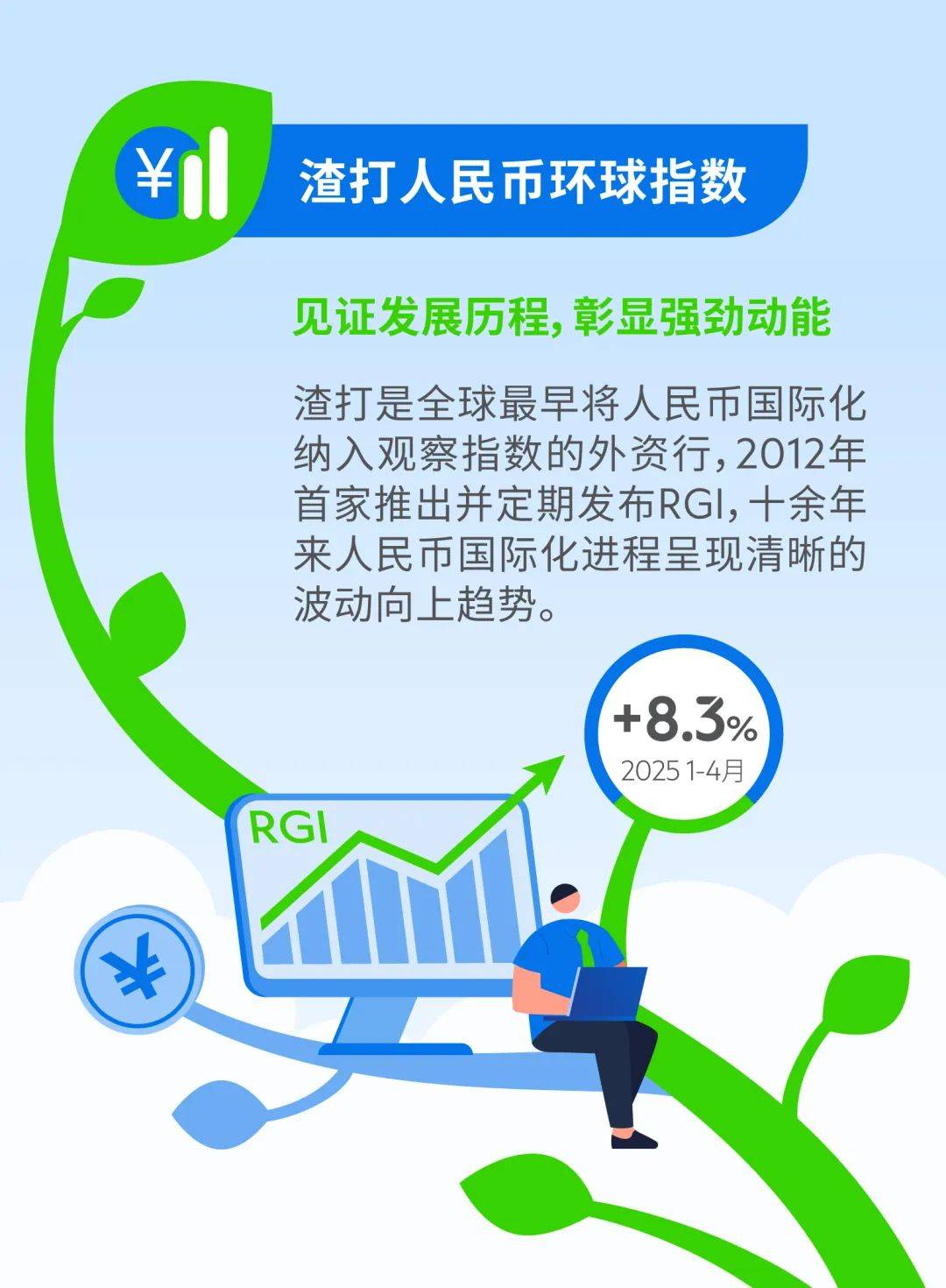 ¥

渣打人民币环球指数

见证发展历程，彰显强劲动能

渣打是全球最早将人民币国际化纳入观察指数的外资行，2012年首家推出并定期发布RGI，十余年来人民币国际化进程呈现清晰的波动向上趋势。

+8.3%
2025 1-4月

RGI

¥